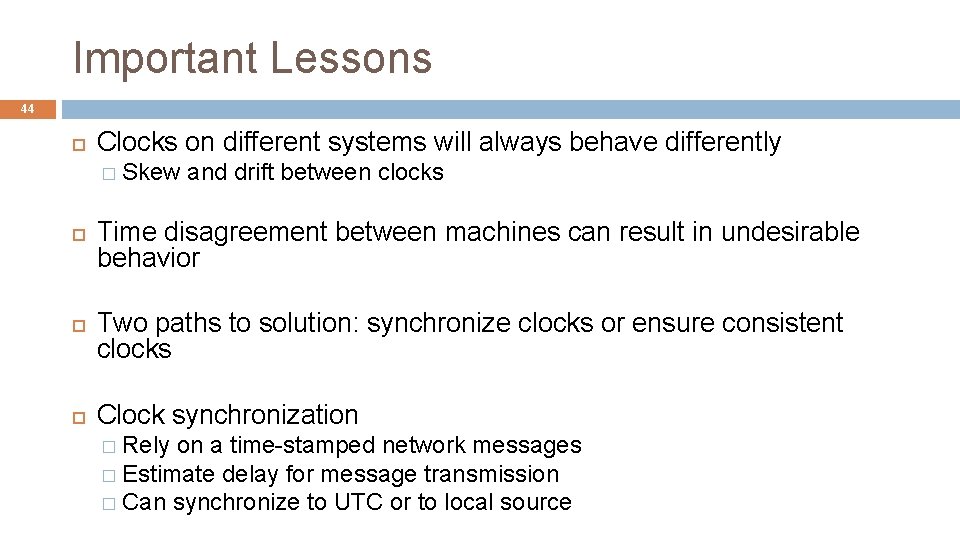 Important Lessons

44

Clocks on different systems will always behave differently

Skew and drift between clocks

Time disagreement between machines can result in undesirable behavior

Two paths to solution: synchronize clocks or ensure consistent clocks

Clock synchronization

Rely on a time-stamped network messages
Estimate delay for message transmission
Can synchronize to UTC or to local source